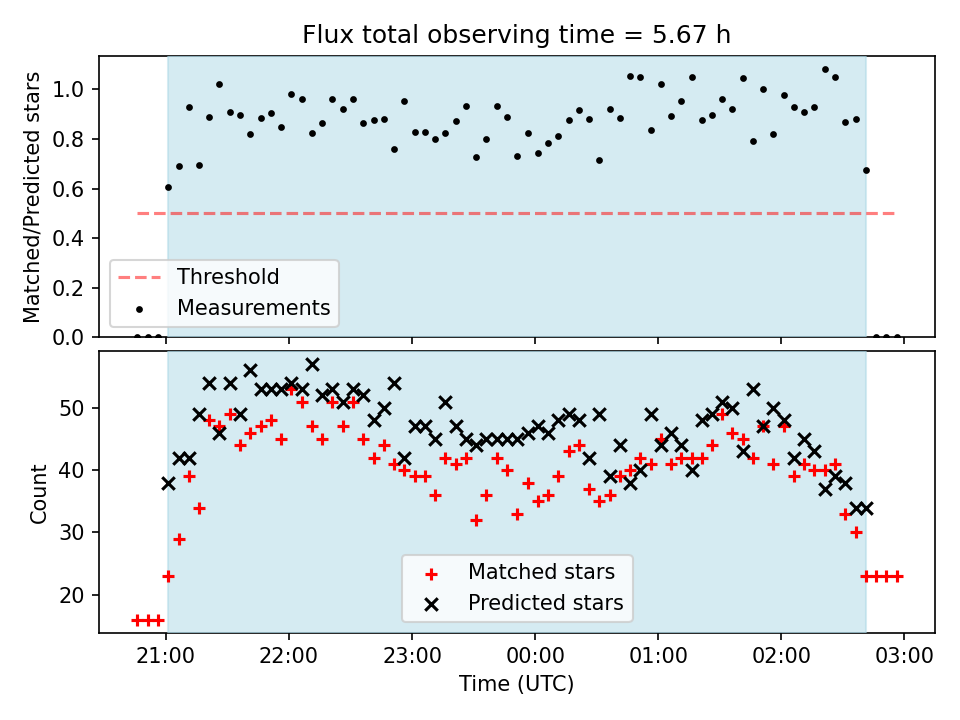 Flux total observing time = 5.67 h

Matched/Predicted stars

1.0
0.8
0.6
0.4
0.2
0.0

Threshold
Measurements

Count

50
40
30
20

Matched stars
Predicted stars

21:00
22:00
23:00
00:00
01:00
02:00
03:00

Time (UTC)